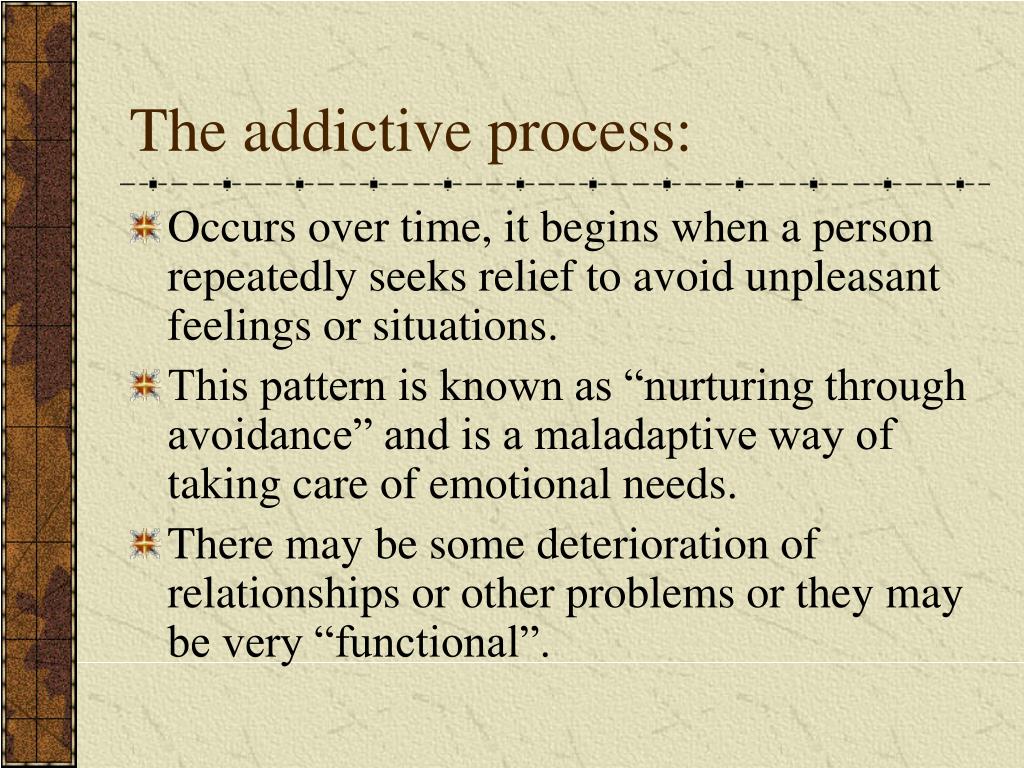 The addictive process:

Occurs over time, it begins when a person repeatedly seeks relief to avoid unpleasant feelings or situations.

This pattern is known as “nurturing through avoidance” and is a maladaptive way of taking care of emotional needs.

There may be some deterioration of relationships or other problems or they may be very “functional”.